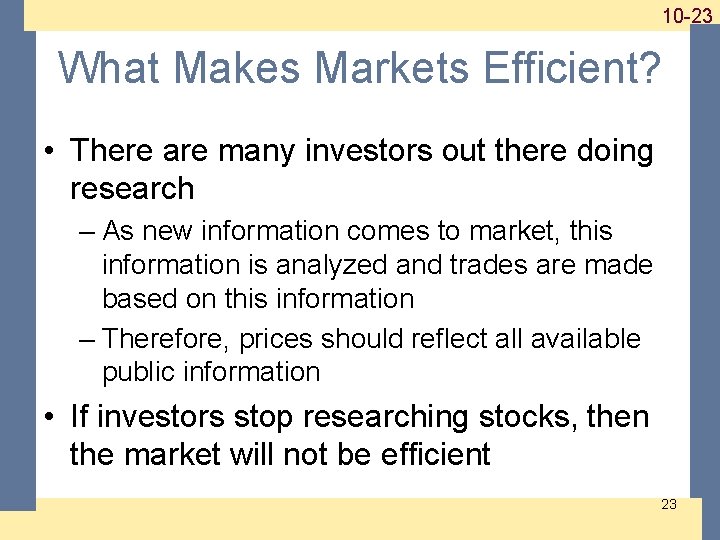 10-23

What Makes Markets Efficient?

• There are many investors out there doing research

– As new information comes to market, this information is analyzed and trades are made based on this information

– Therefore, prices should reflect all available public information

• If investors stop researching stocks, then the market will not be efficient

23